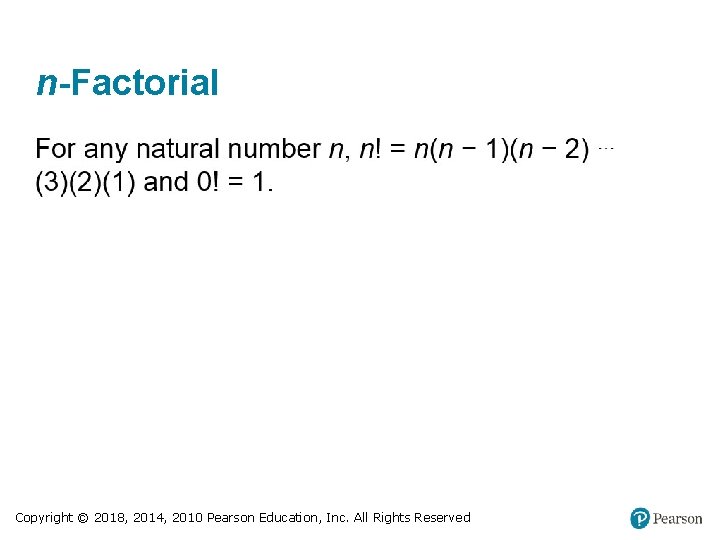 $n$-Factorial

For any natural number $n$, $n! = n(n-1)(n-2) \cdots (3)(2)(1)$ and $0! = 1$.

Copyright © 2018, 2014, 2010 Pearson Education, Inc. All Rights Reserved

Pearson